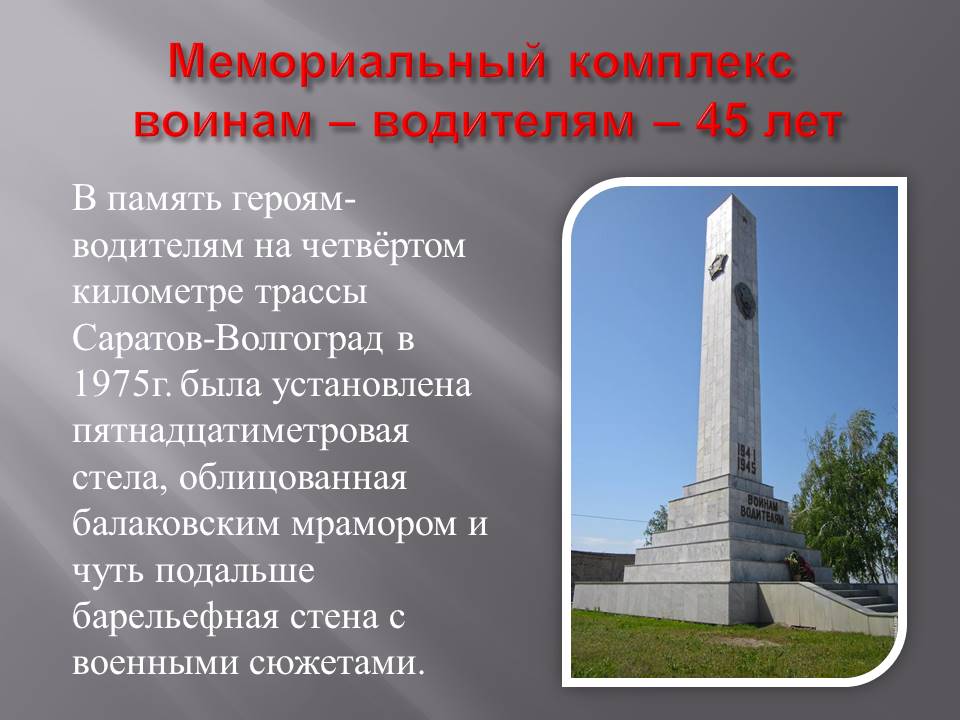 Мемориальный комплекс воинам – водителям – 45 лет

В память героям-водителям на четвёртом километре трассы Саратов-Волгоград в 1975г. была установлена пятнадцатиметровая стела, облицованная балаковским мрамором и чуть подальше барельефная стена с военными сюжетами.

1941
1945

ВОИНАМ
ВОДИТЕЛЯМ